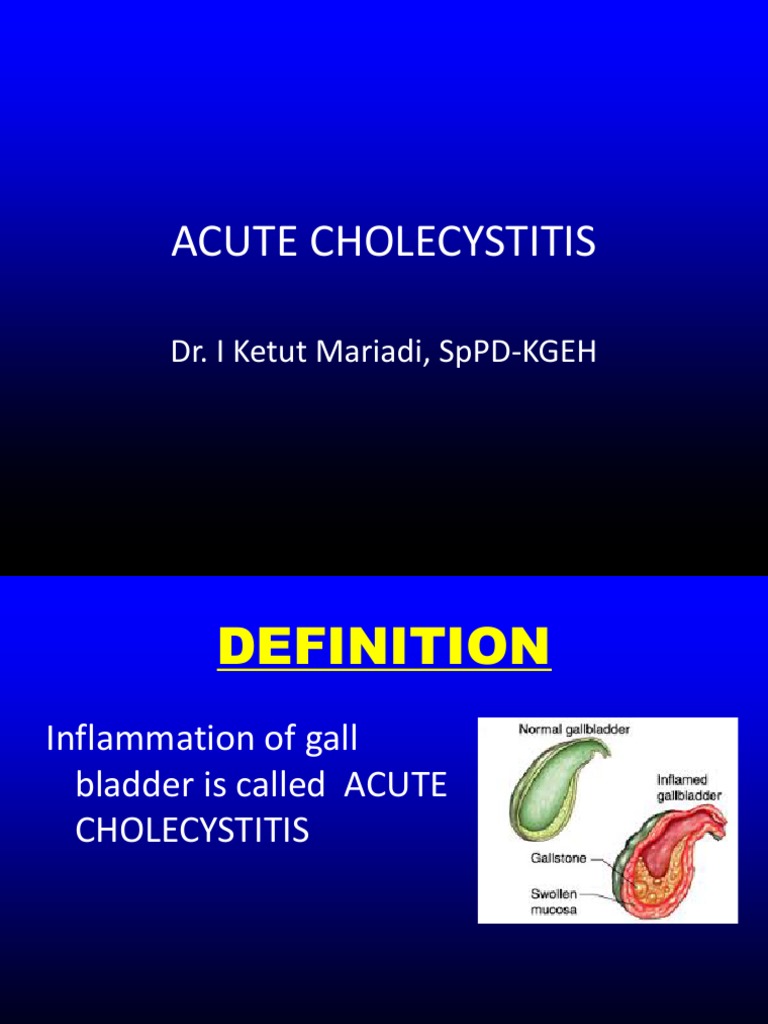 ACUTE CHOLECYSTITIS

Dr. I Ketut Mariadi, SpPD-KGEH

DEFINITION

Inflammation of gall bladder is called ACUTE CHOLECYSTITIS

Normal gallbladder

Inflamed gallbladder

Gallstone

Swollen mucosa